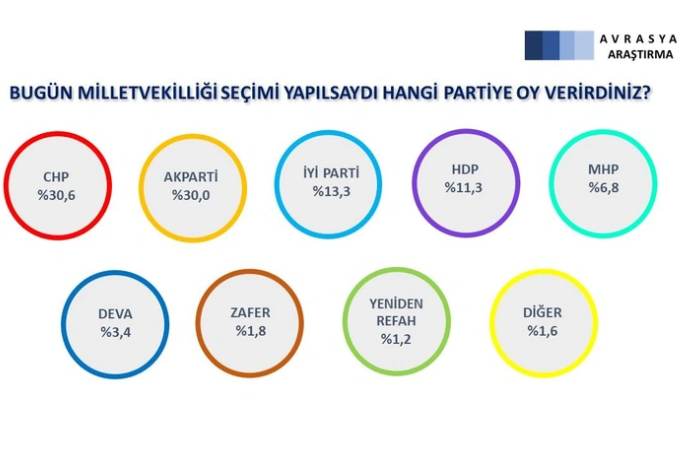 AVRASYA
ARAŞTIRMA

BUGÜN MİLLETVEKİLLİĞİ SEÇİMİ YAPILSAYDI HANGİ PARTİYE OY VERİRDİNİZ?

CHP
%30,6

AKPARTİ
%30,0

İYİ PARTİ
%13,3

HDP
%11,3

MHP
%6,8

DEVA
%3,4

ZAFER
%1,8

YENİDEN
REFAH
%1,2

DİĞER
%1,6